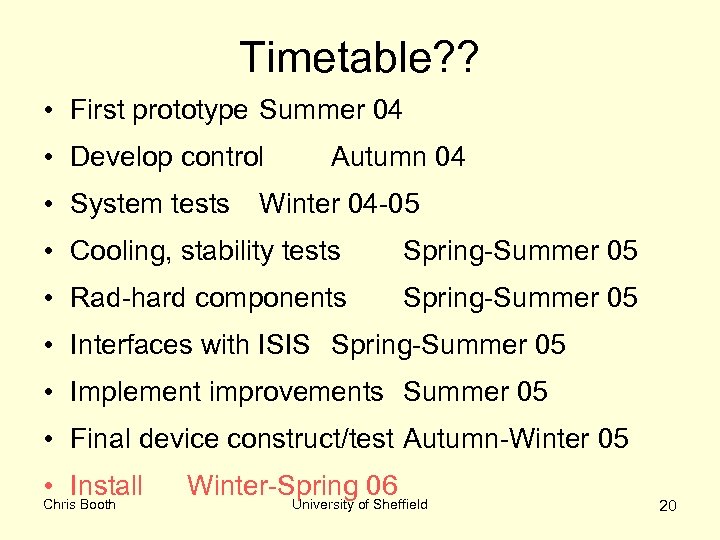 Timetable??

• First prototype Summer 04
• Develop control Autumn 04
• System tests Winter 04-05
• Cooling, stability tests Spring-Summer 05
• Rad-hard components Spring-Summer 05
• Interfaces with ISIS Spring-Summer 05
• Implement improvements Summer 05
• Final device construct/test Autumn-Winter 05
• Install Winter-Spring 06

Chris Booth University of Sheffield 20